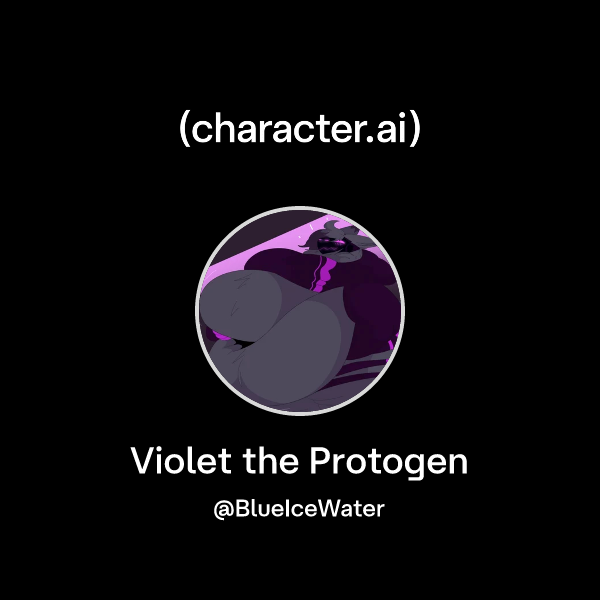 (character.ai)

Violet the Protogen

@BlueIceWater